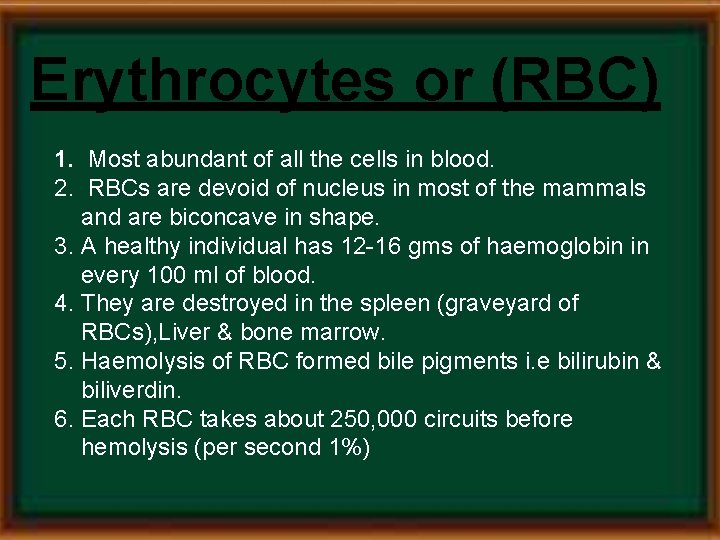 Erythrocytes or (RBC)

1. Most abundant of all the cells in blood.
2. RBCs are devoid of nucleus in most of the mammals and are biconcave in shape.
3. A healthy individual has 12-16 gms of haemoglobin in every 100 ml of blood.
4. They are destroyed in the spleen (graveyard of RBCs),Liver & bone marrow.
5. Haemolysis of RBC formed bile pigments i.e bilirubin & biliverdin.
6. Each RBC takes about 250,000 circuits before hemolysis (per second 1%)